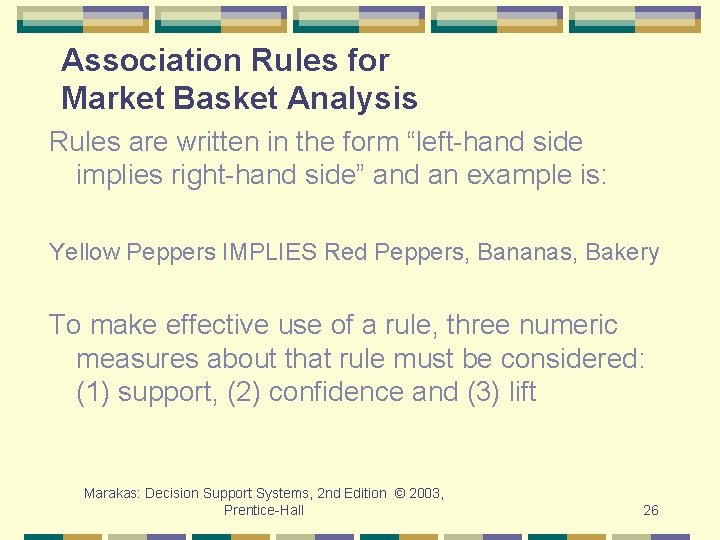 Association Rules for Market Basket Analysis

Rules are written in the form “left-hand side implies right-hand side” and an example is:

Yellow Peppers IMPLIES Red Peppers, Bananas, Bakery

To make effective use of a rule, three numeric measures about that rule must be considered: (1) support, (2) confidence and (3) lift

Marakas: Decision Support Systems, 2nd Edition © 2003, Prentice-Hall

26